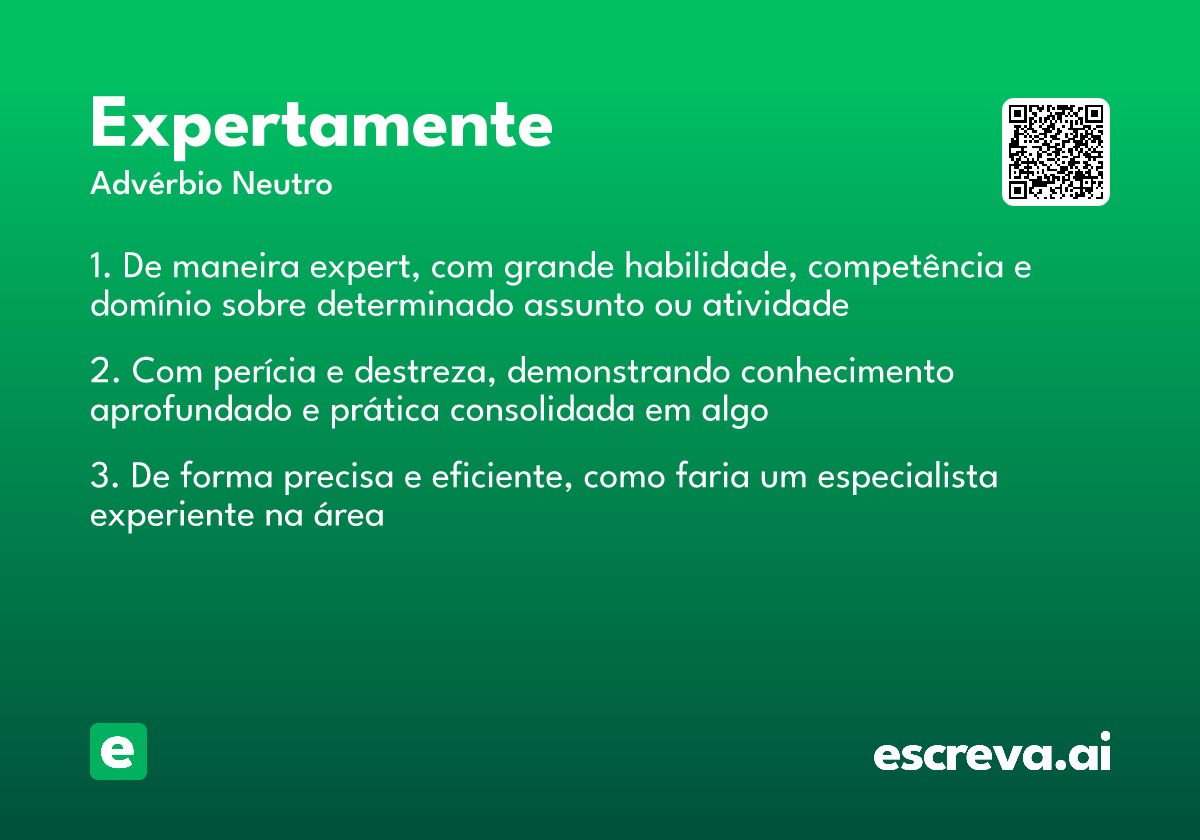 Expertamente
Advérbio Neutro

1. De maneira expert, com grande habilidade, competência e domínio sobre determinado assunto ou atividade

2. Com perícia e destreza, demonstrando conhecimento aprofundado e prática consolidada em algo

3. De forma precisa e eficiente, como faria um especialista experiente na área

e

escreva.ai